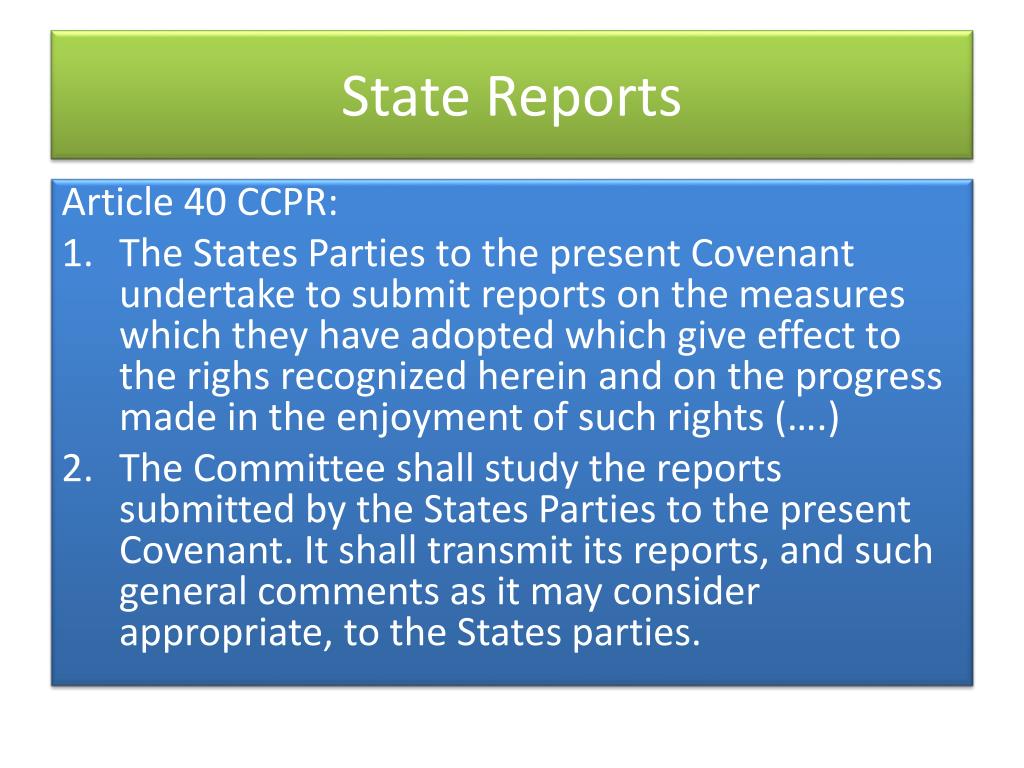 State Reports

Article 40 CCPR:

1. The States Parties to the present Covenant undertake to submit reports on the measures which they have adopted which give effect to the righs recognized herein and on the progress made in the enjoyment of such rights (….)
2. The Committee shall study the reports submitted by the States Parties to the present Covenant. It shall transmit its reports, and such general comments as it may consider appropriate, to the States parties.